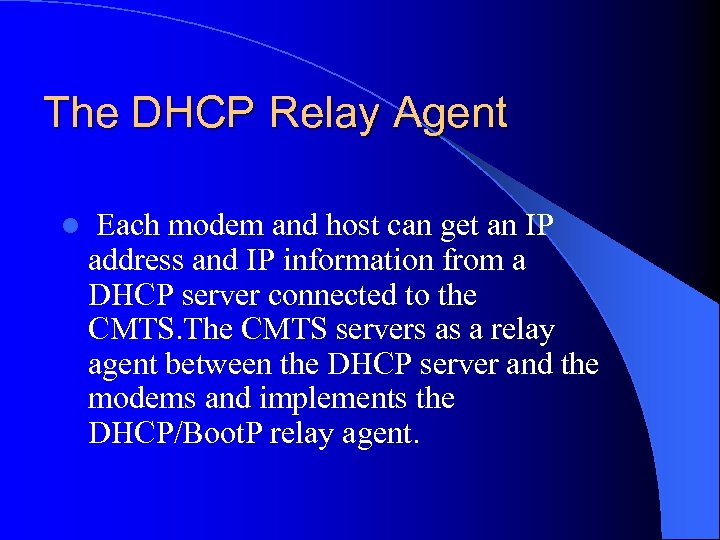 The DHCP Relay Agent

Each modem and host can get an IP address and IP information from a DHCP server connected to the CMTS.The CMTS servers as a relay agent between the DHCP server and the modems and implements the DHCP/BootP relay agent.